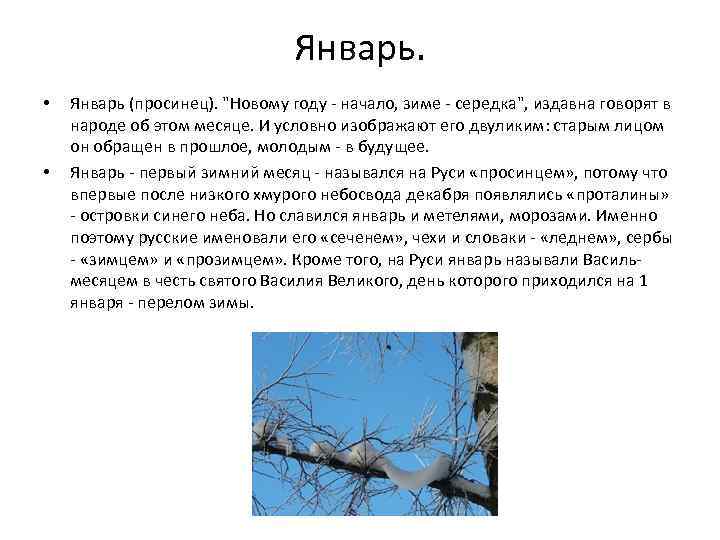 Январь.

• Январь (просинец). "Новому году - начало, зиме - середка", издавна говорят в народе об этом месяце. И условно изображают его двуликим: старым лицом он обращен в прошлое, молодым - в будущее.

• Январь - первый зимний месяц - назывался на Руси «просинцем», потому что впервые после низкого хмурого небосвода декабря появлялись «проталины» - островки синего неба. Но славился январь и метелями, морозами. Именно поэтому русские именовали его «сеченем», чехи и словаки - «леднем», сербы - «зимцем» и «прозимцем». Кроме того, на Руси январь называли Василь-месяцем в честь святого Василия Великого, день которого приходился на 1 января - перелом зимы.